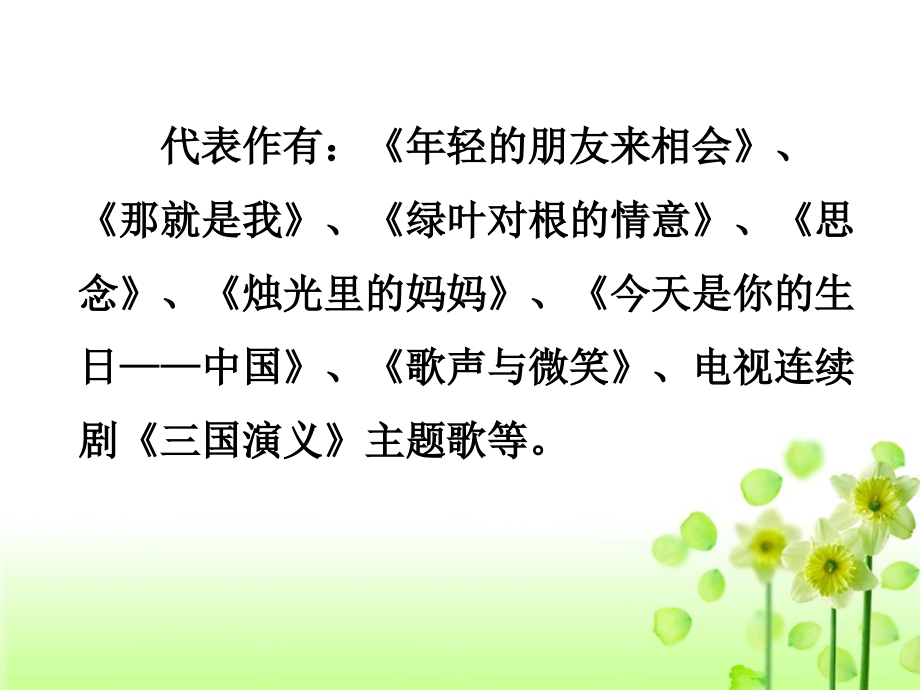 代表作有：《年轻的朋友来相会》、《那就是我》、《绿叶对根的情意》、《思念》、《烛光里的妈妈》、《今天是你的生日——中国》、《歌声与微笑》、电视连续剧《三国演义》主题歌等。